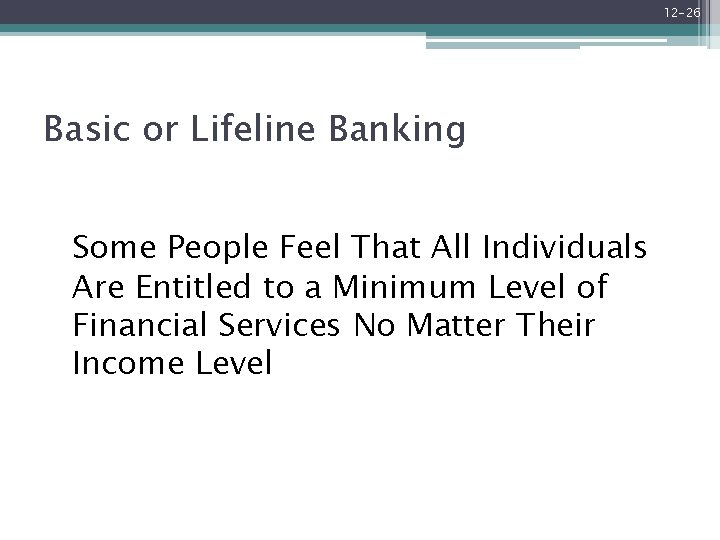 12-26

Basic or Lifeline Banking

Some People Feel That All Individuals Are Entitled to a Minimum Level of Financial Services No Matter Their Income Level